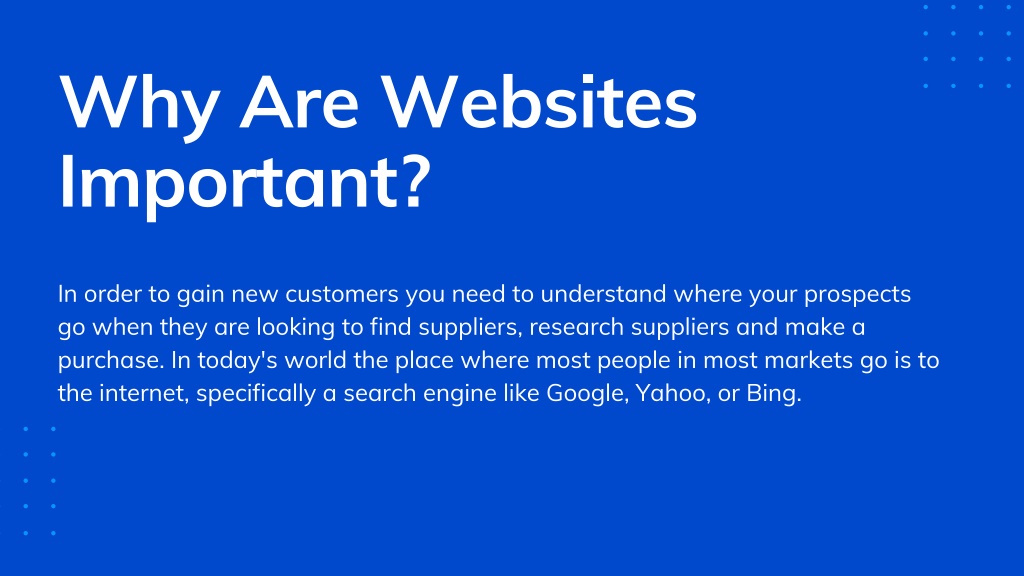 Why Are Websites Important?

In order to gain new customers you need to understand where your prospects go when they are looking to find suppliers, research suppliers and make a purchase. In today's world the place where most people in most markets go is to the internet, specifically a search engine like Google, Yahoo, or Bing.